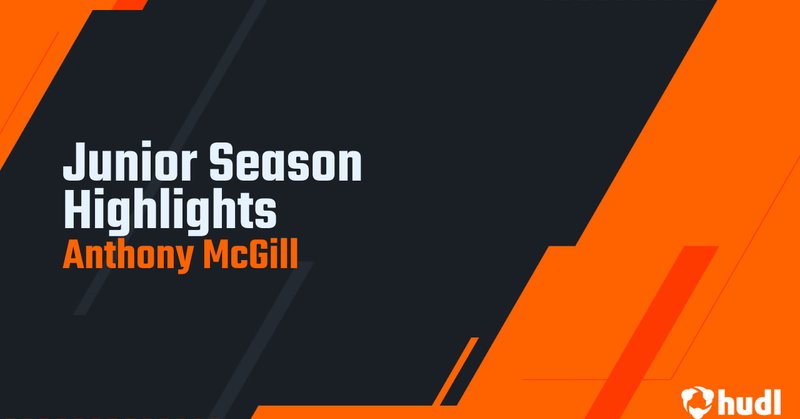 Junior Season Highlights
Anthony McGill

hudl